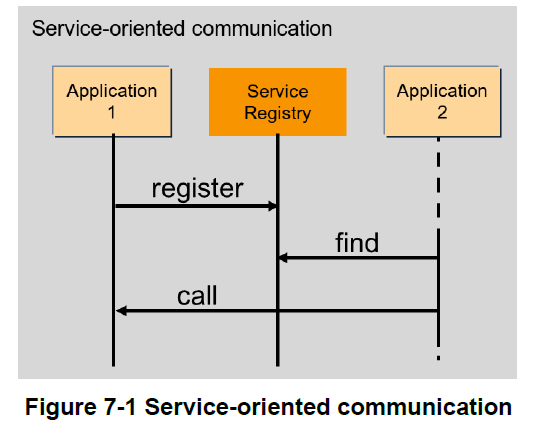 Service-oriented communication

Application 1

Service Registry

Application 2

register

find

call

Figure 7-1 Service-oriented communication